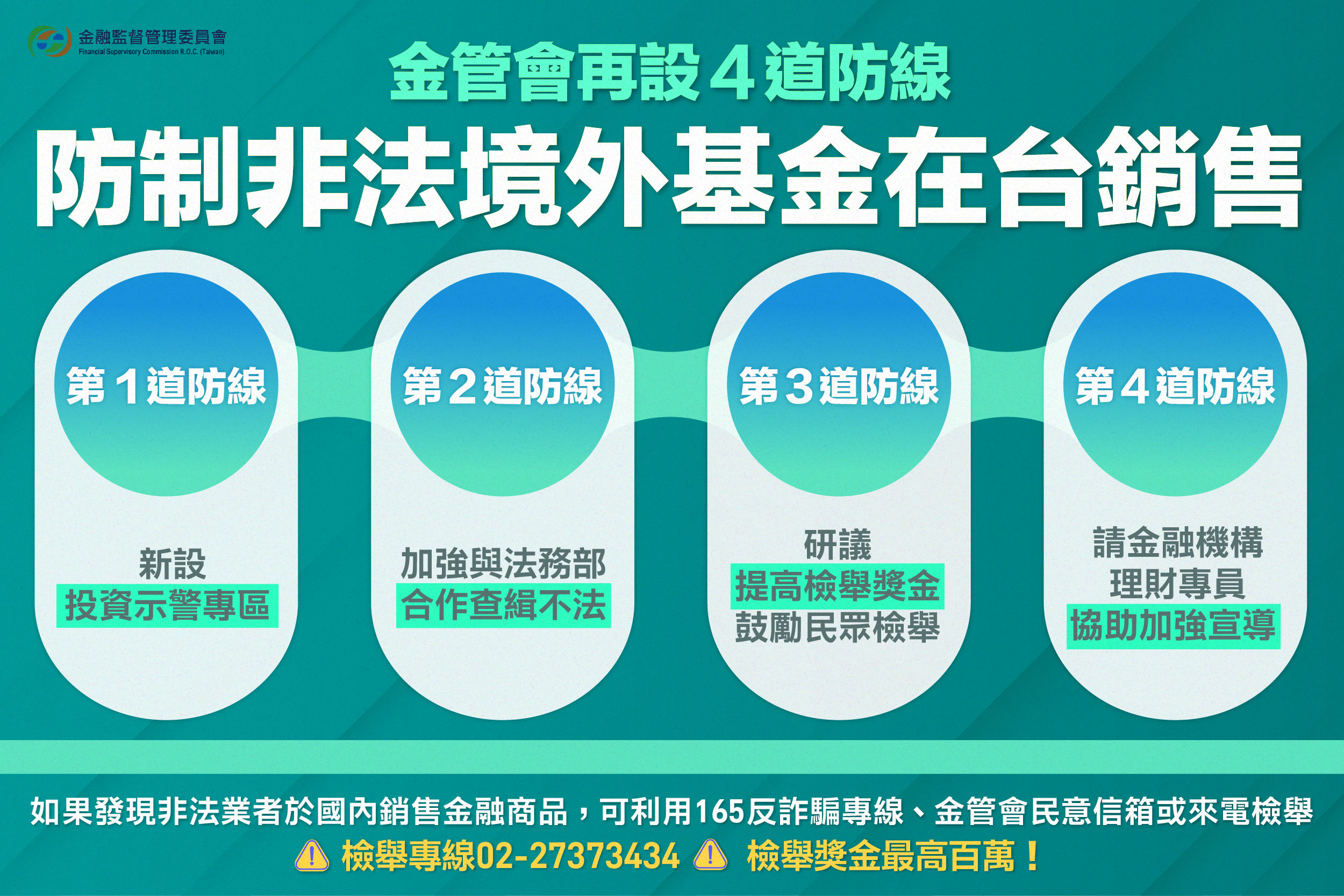 金融監督管理委員會
Financial Supervisory Commission R.O.C. (Taiwan)

金管會再設4道防線

防制非法境外基金在台銷售

第1道防線

新設
投資示警專區

第2道防線

加強與法務部
合作查緝不法

第3道防線

研議
提高檢舉獎金
鼓勵民眾檢舉

第4道防線

請金融機構
理財專員
協助加強宣導

如果發現非法業者於國內銷售金融商品，可利用165反詐騙專線、金管會民意信箱或來電檢舉

檢舉專線02-27373434 檢舉獎金最高百萬！